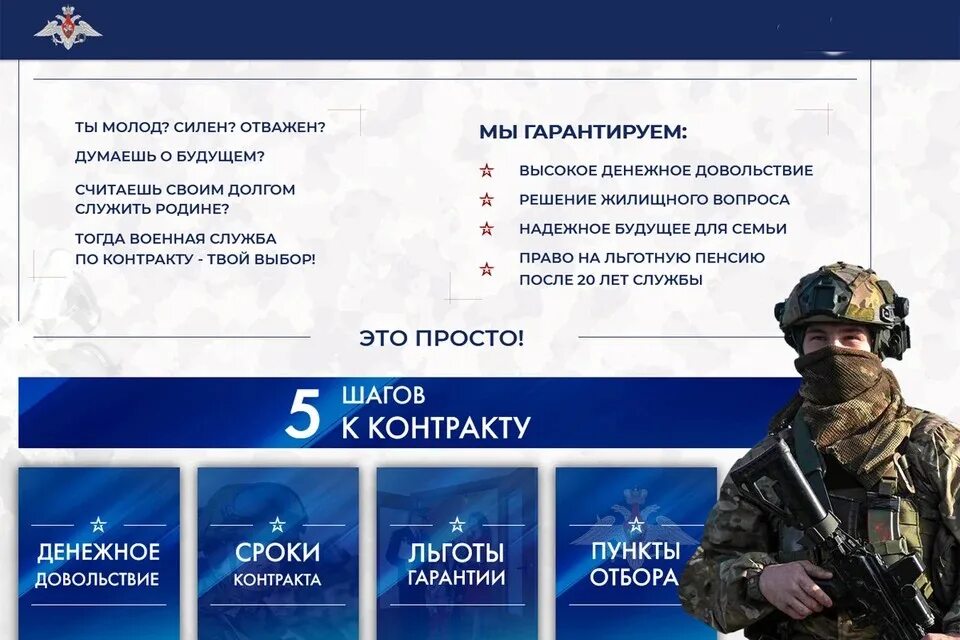 ТЫ МОЛОД? СИЛЕН? ОТВАЖЕН?

ДУМАЕШЬ О БУДУЩЕМ?

СЧИТАЕШЬ СВОИМ ДОЛГОМ СЛУЖИТЬ РОДИНЕ?

ТОГДА ВОЕННАЯ СЛУЖБА ПО КОНТРАКТУ - ТВОЙ ВЫБОР!

МЫ ГАРАНТИРУЕМ:

ВЫСОКОЕ ДЕНЕЖНОЕ ДОВОЛЬСТВИЕ

РЕШЕНИЕ ЖИЛИЩНОГО ВОПРОСА

НАДЕЖНОЕ БУДУЩЕЕ ДЛЯ СЕМЬИ

ПРАВО НА ЛЬГОТНУЮ ПЕНСИЮ ПОСЛЕ 20 ЛЕТ СЛУЖБЫ

ЭТО ПРОСТО!

5 ШАГОВ К КОНТРАКТУ

ДЕНЕЖНОЕ ДОВОЛЬСТВИЕ

СРОКИ КОНТРАКТА

ЛЬГОТЫ ГАРАНТИИ

ПУНКТЫ ОТБОРА